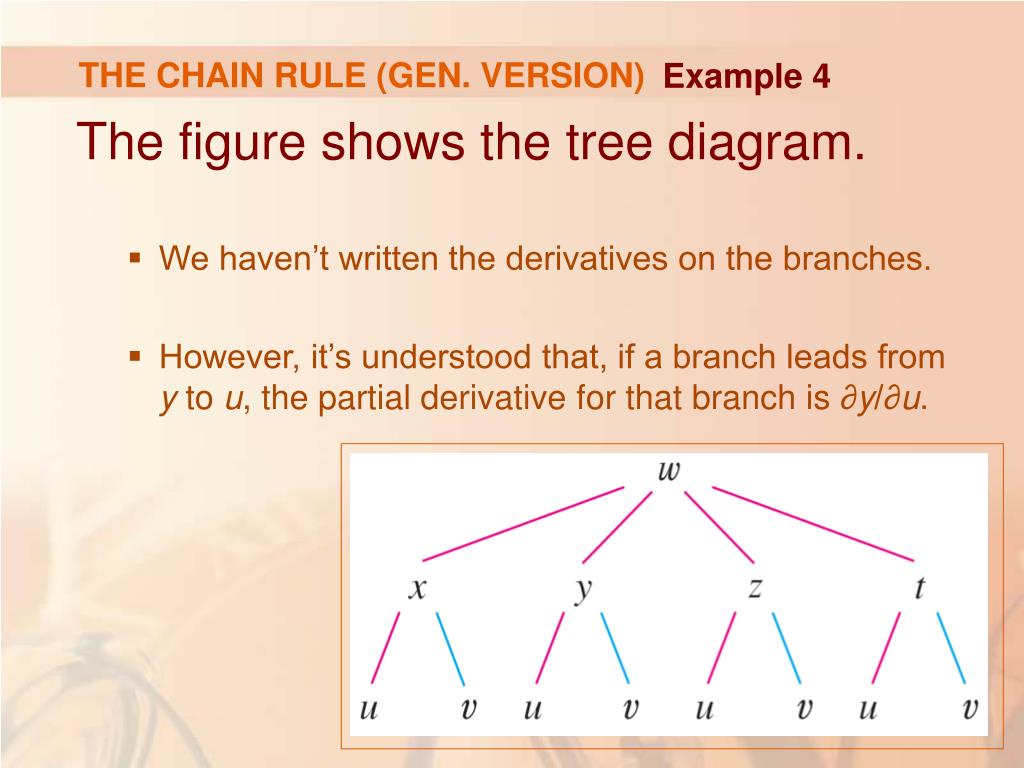 THE CHAIN RULE (GEN. VERSION) Example 4

The figure shows the tree diagram.

▪ We haven't written the derivatives on the branches.

▪ However, it's understood that, if a branch leads from $y$ to $u$, the partial derivative for that branch is $\partial y/\partial u$.

$w$

$x$ $y$ $z$ $t$

$u$ $v$ $u$ $v$ $u$ $v$ $u$ $v$